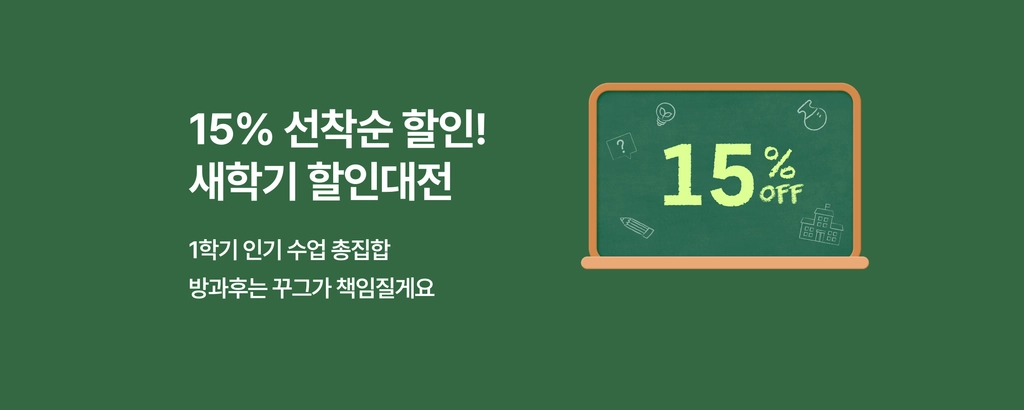 15% 선착순 할인!
새학기 할인대전

1학기 인기 수업 총집합
방과후는 꾸그가 책임질게요

?

15 %
OFF